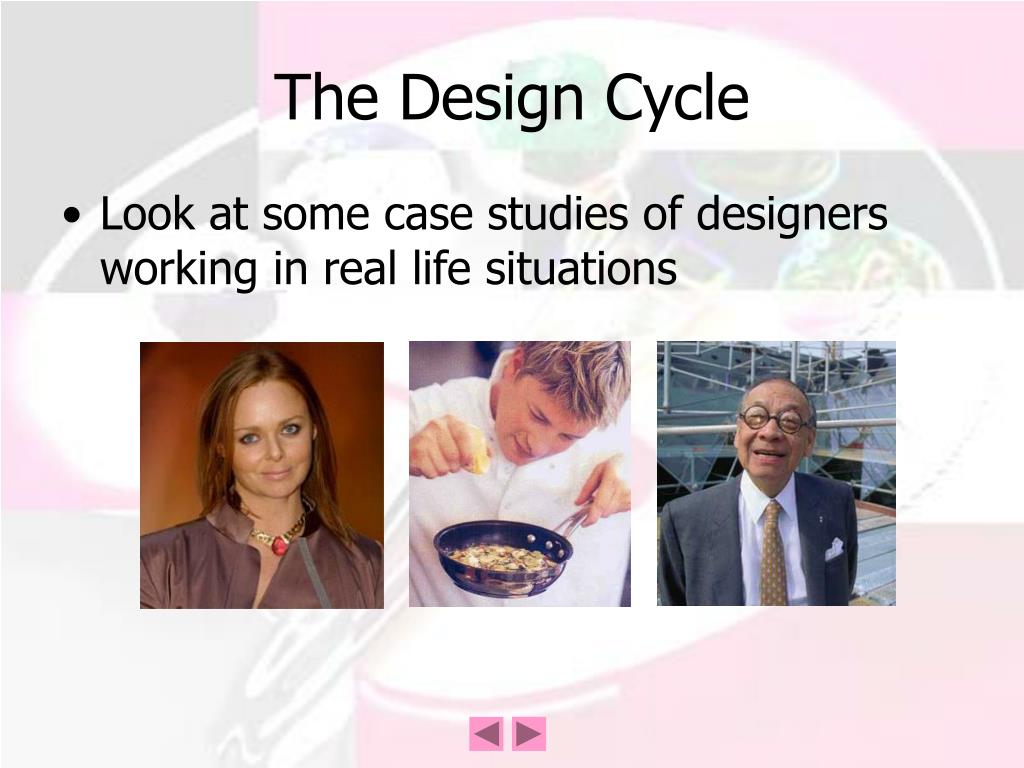 The Design Cycle

• Look at some case studies of designers working in real life situations